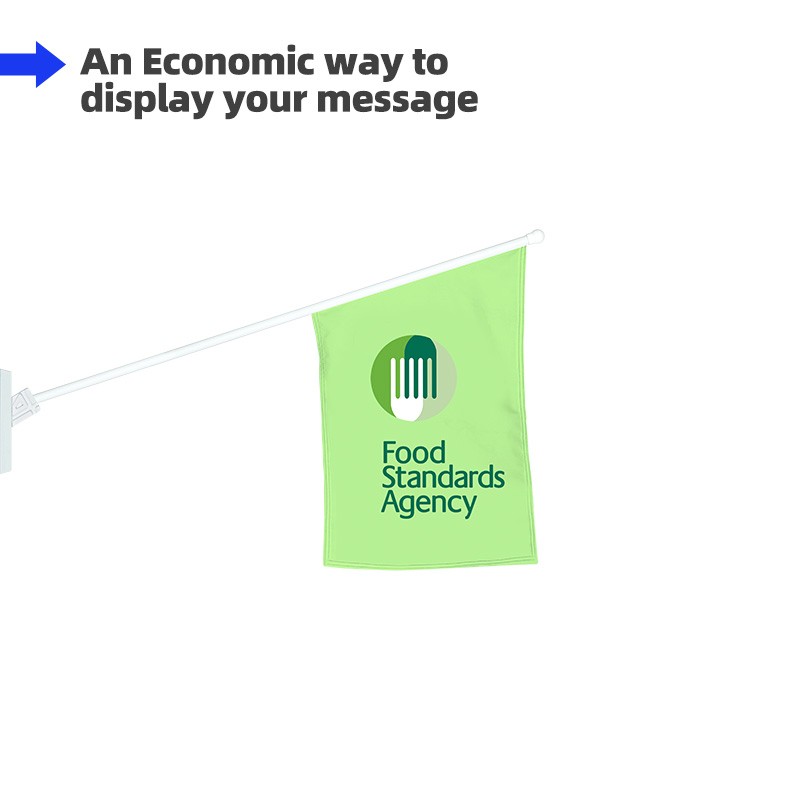 An Economic way to display your message

Food Standards Agency